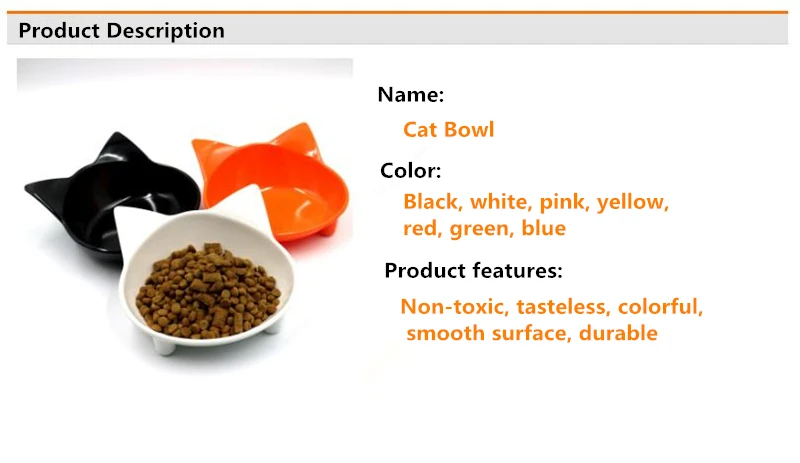 Product Description

Name:

Cat Bowl

Color:

Black, white, pink, yellow, red, green, blue

Product features:

Non-toxic, tasteless, colorful, smooth surface, durable